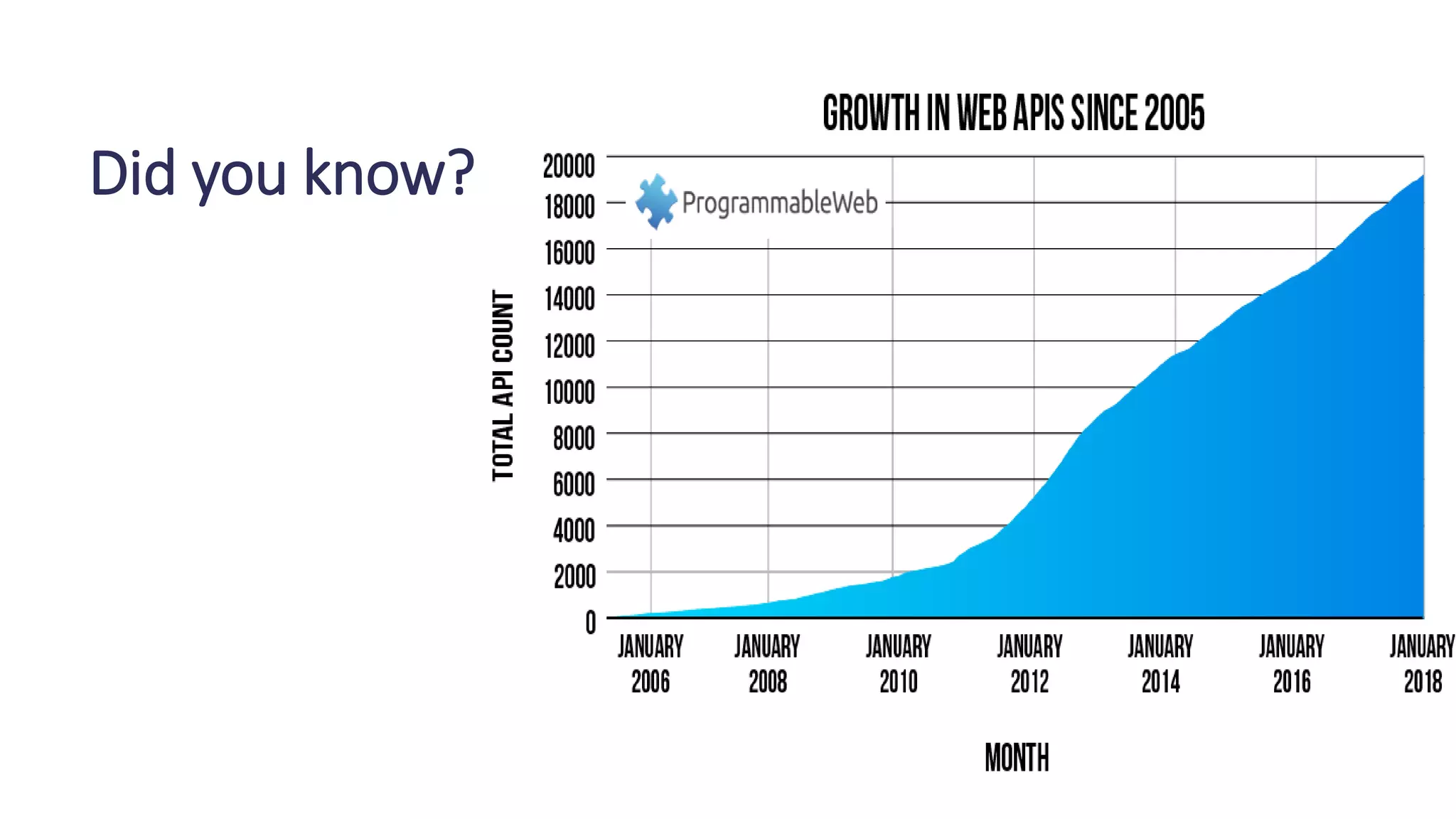 Did you know?

GROWTH IN WEB APIS SINCE 2005

ProgrammableWeb

TOTAL API COUNT

20000
18000
16000
14000
12000
10000
8000
6000
4000
2000
0

JANUARY 2006
JANUARY 2008
JANUARY 2010
JANUARY 2012
JANUARY 2014
JANUARY 2016
JANUARY 2018

MONTH